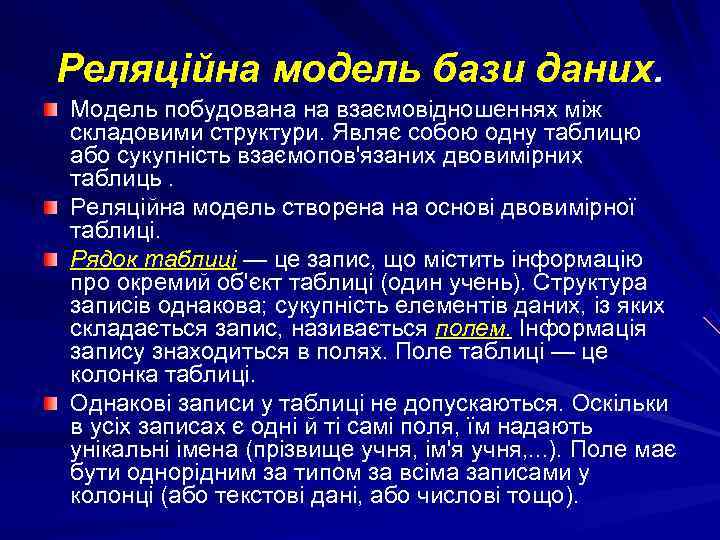 Реляційна модель бази даних.

Модель побудована на взаємовідношеннях між складовими структури. Являє собою одну таблицю або сукупність взаємопов'язаних двовимірних таблиць .

Реляційна модель створена на основі двовимірної таблиці.

Рядок таблиці — це запис, що містить інформацію про окремий об'єкт таблиці (один учень). Структура записів однакова; сукупність елементів даних, із яких складається запис, називається полем. Інформація запису знаходиться в полях. Поле таблиці — це колонка таблиці.

Однакові записи у таблиці не допускаються. Оскільки в усіх записах є одні й ті самі поля, їм надають унікальні імена (прізвище учня, ім'я учня,...). Поле має бути однорідним за типом за всіма записами у колонці (або текстові дані, або числові тощо).